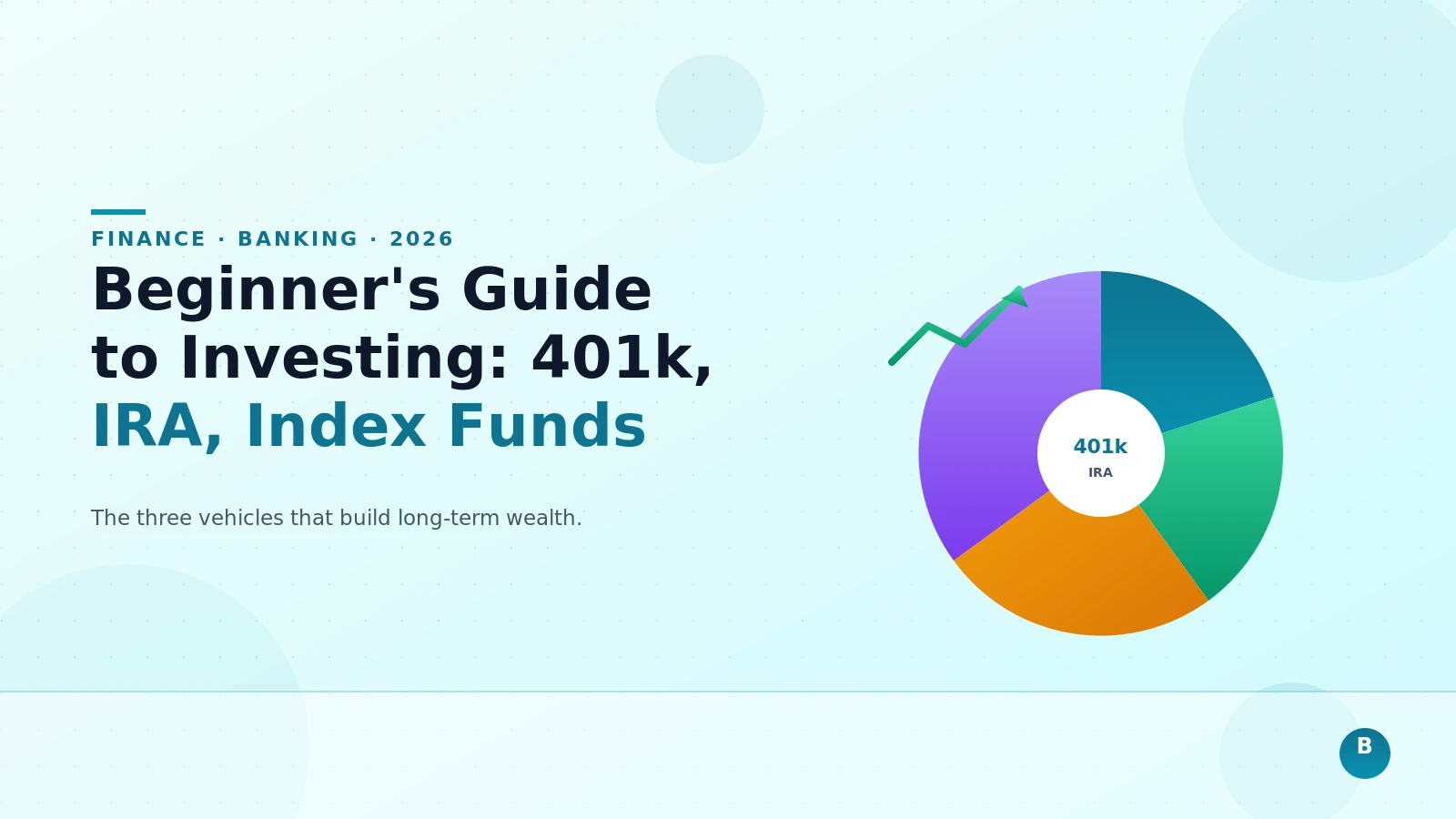 FINANCE · BANKING · 2026

Beginner's Guide to Investing: 401k, IRA, Index Funds

The three vehicles that build long-term wealth.

401k
IRA

B